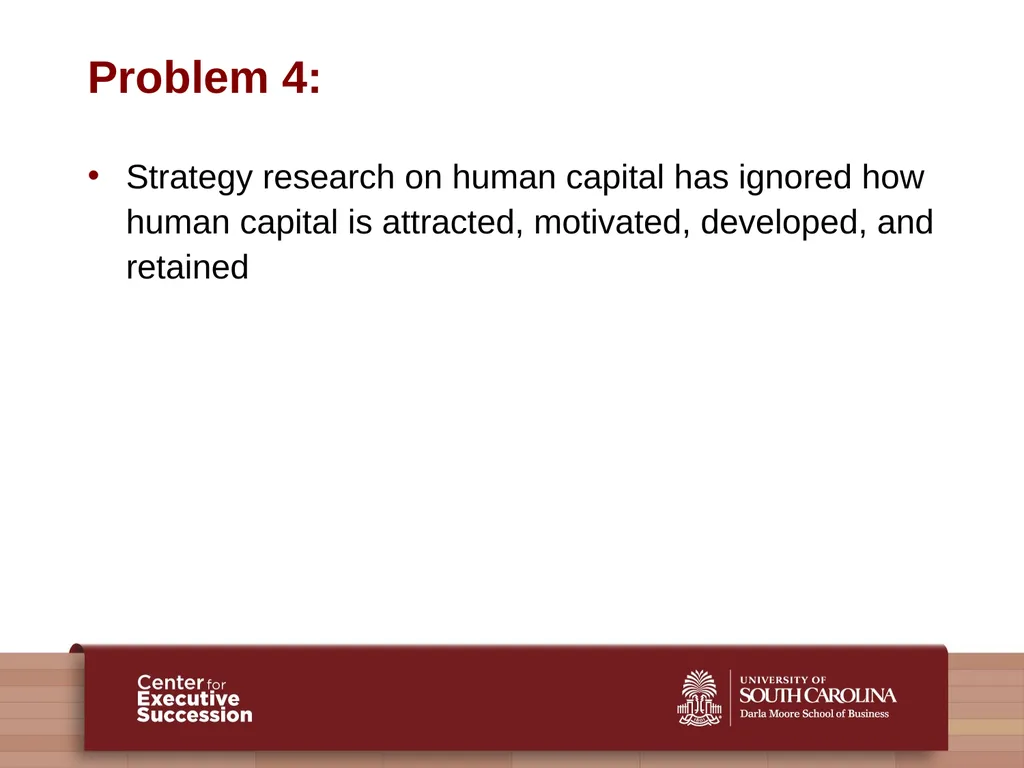 Problem 4:

• Strategy research on human capital has ignored how human capital is attracted, motivated, developed, and retained

Center for Executive Succession

UNIVERSITY OF SOUTH CAROLINA
Darla Moore School of Business